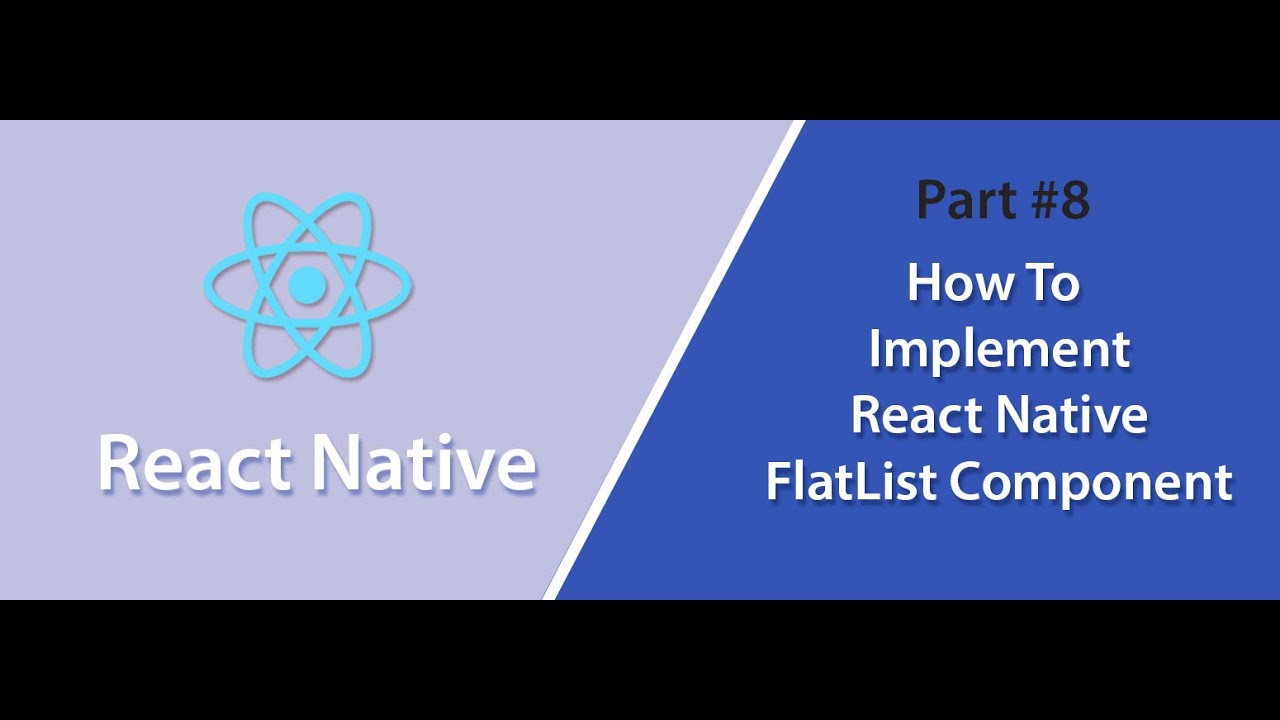 React Native

Part #8

How To
Implement
React Native
FlatList Component